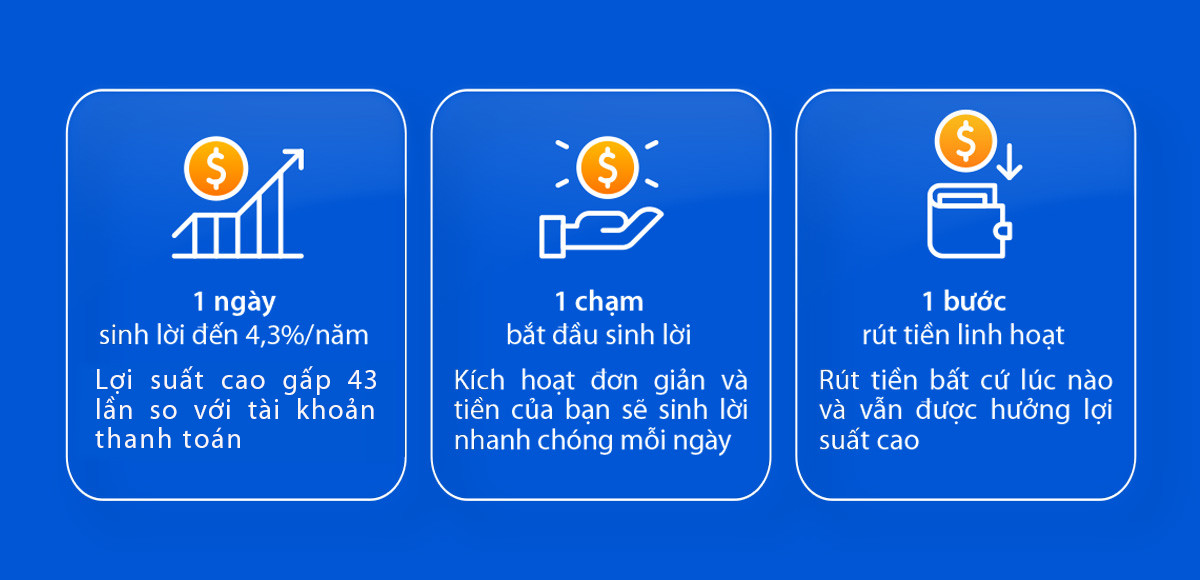 $

1 ngày
sinh lời đến 4,3%/năm

Lợi suất cao gấp 43 lần so với tài khoản thanh toán

$

1 chạm
bắt đầu sinh lời

Kích hoạt đơn giản và tiền của bạn sẽ sinh lời nhanh chóng mỗi ngày

$

1 bước
rút tiền linh hoạt

Rút tiền bất cứ lúc nào và vẫn được hưởng lợi suất cao